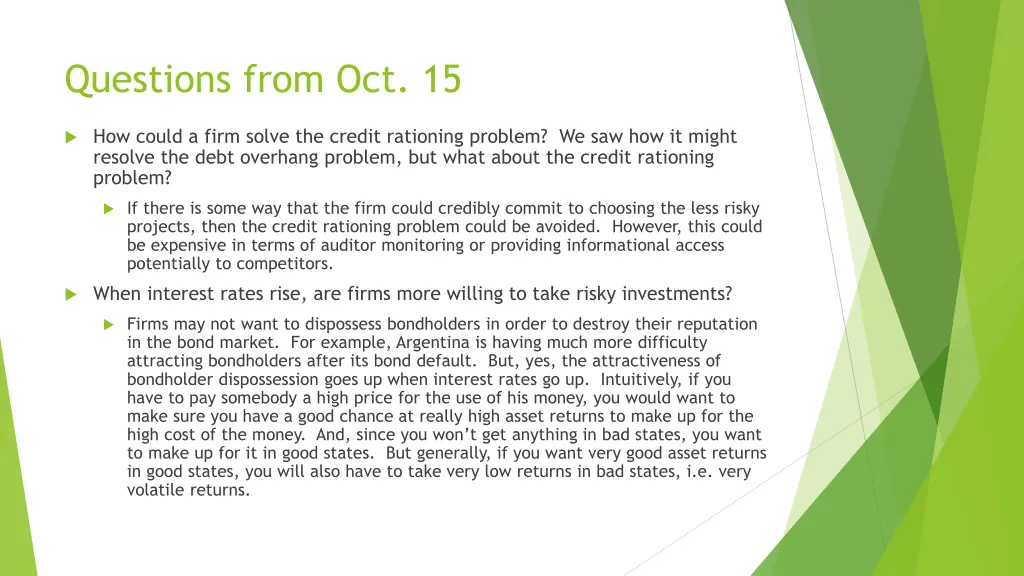 Questions from Oct. 15

How could a firm solve the credit rationing problem? We saw how it might resolve the debt overhang problem, but what about the credit rationing problem?

If there is some way that the firm could credibly commit to choosing the less risky projects, then the credit rationing problem could be avoided. However, this could be expensive in terms of auditor monitoring or providing informational access potentially to competitors.

When interest rates rise, are firms more willing to take risky investments?

Firms may not want to dispossess bondholders in order to destroy their reputation in the bond market. For example, Argentina is having much more difficulty attracting bondholders after its bond default. But, yes, the attractiveness of bondholder dispossession goes up when interest rates go up. Intuitively, if you have to pay somebody a high price for the use of his money, you would want to make sure you have a good chance at really high asset returns to make up for the high cost of the money. And, since you won't get anything in bad states, you want to make up for it in good states. But generally, if you want very good asset returns in good states, you will also have to take very low returns in bad states, i.e. very volatile returns.